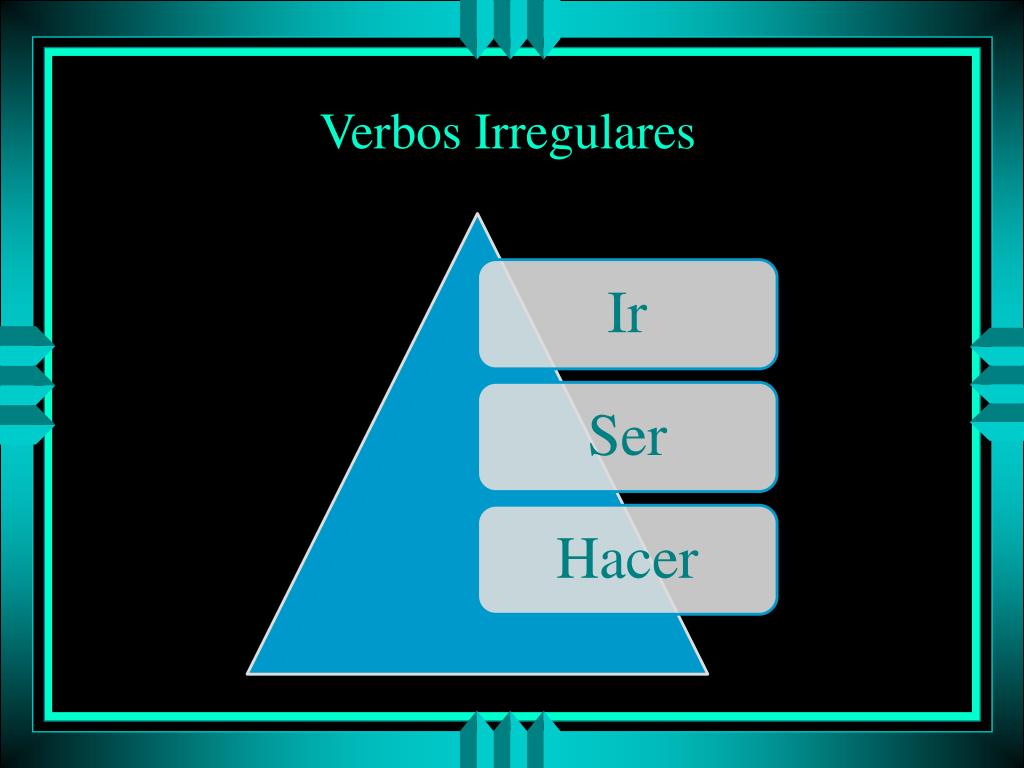 Verbos Irregulares

Ir

Ser

Hacer